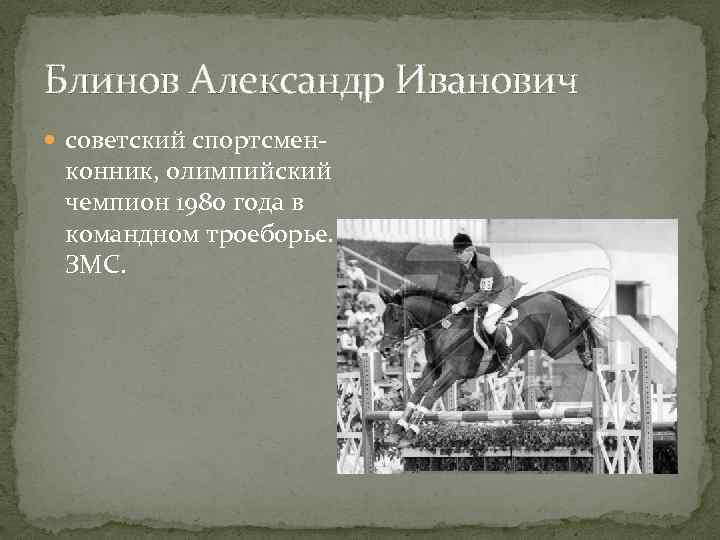 Блинов Александр Иванович

советский спортсмен-конник, олимпийский чемпион 1980 года в командном троеборье. ЗМС.